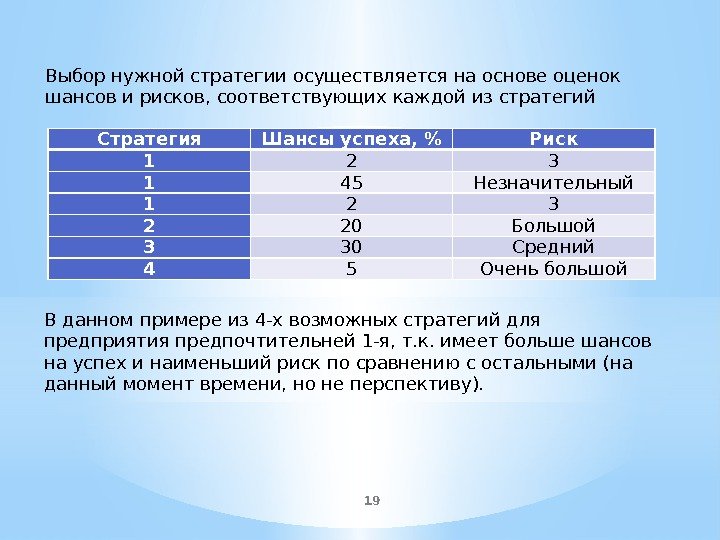 Выбор нужной стратегии осуществляется на основе оценок шансов и рисков, соответствующих каждой из стратегий

| Стратегия | Шансы успеха, % | Риск |
|---|---|---|
| 1 | 2 | 3 |
| 1 | 45 | Незначительный |
| 1 | 2 | 3 |
| 2 | 20 | Большой |
| 3 | 30 | Средний |
| 4 | 5 | Очень большой |

В данном примере из 4-х возможных стратегий для предприятия предпочтительней 1-я, т.к. имеет больше шансов на успех и наименьший риск по сравнению с остальными (на данный момент времени, но не перспективу).

19